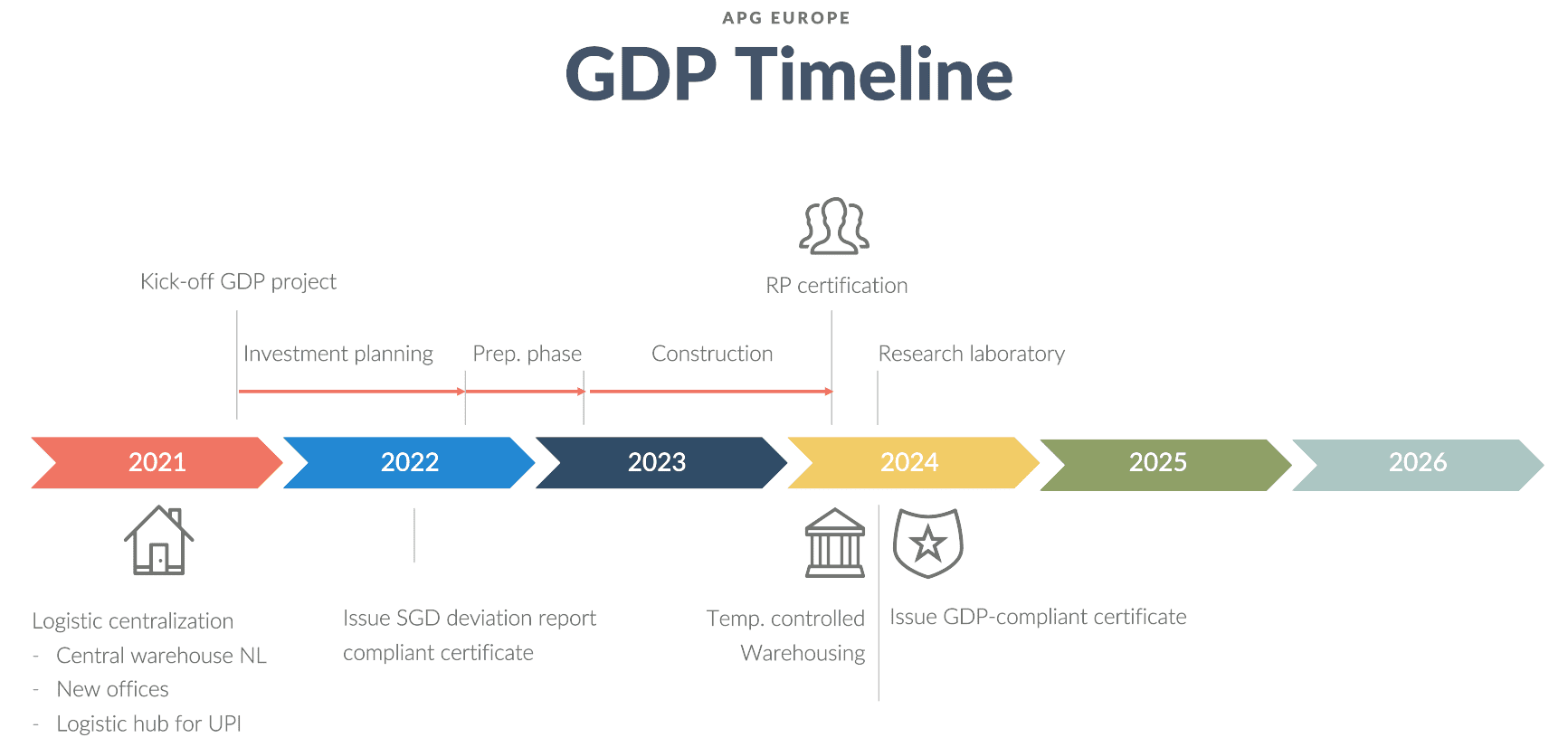 APG EUROPE

GDP Timeline

Kick-off GDP project

RP certification

Investment planning

Prep. phase

Construction

Research laboratory

2021

2022

2023

2024

2025

2026

Logistic centralization
- Central warehouse NL
- New offices
- Logistic hub for UPI

Issue SGD deviation report compliant certificate

Temp. controlled Warehousing

Issue GDP-compliant certificate